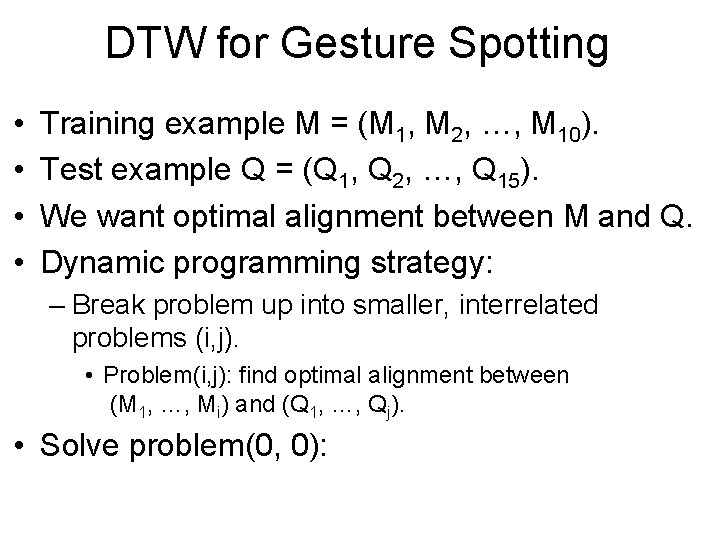 DTW for Gesture Spotting

• Training example M = ($M_1$, $M_2$, …, $M_{10}$).
• Test example Q = ($Q_1$, $Q_2$, …, $Q_{15}$).
• We want optimal alignment between M and Q.
• Dynamic programming strategy:
– Break problem up into smaller, interrelated problems (i,j).
• Problem(i,j): find optimal alignment between ($M_1$, …, $M_i$) and ($Q_1$, …, $Q_j$).
• Solve problem(0, 0):